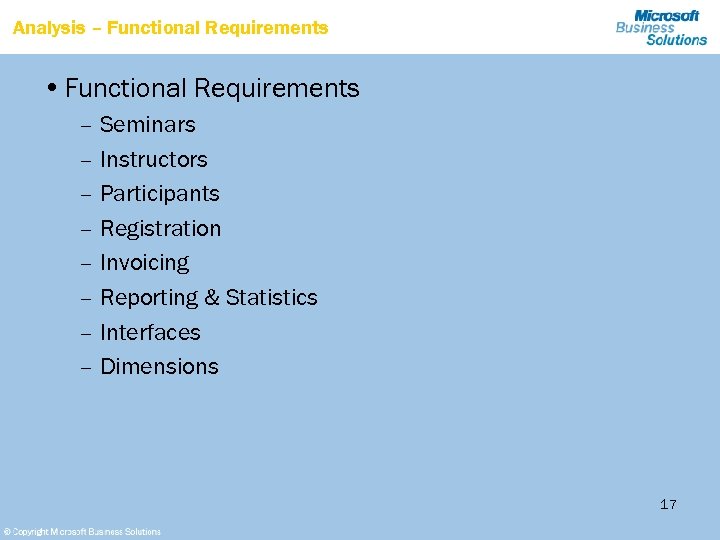 Analysis – Functional Requirements

Microsoft Business Solutions

• Functional Requirements
– Seminars
– Instructors
– Participants
– Registration
– Invoicing
– Reporting & Statistics
– Interfaces
– Dimensions

17

© Copyright Microsoft Business Solutions